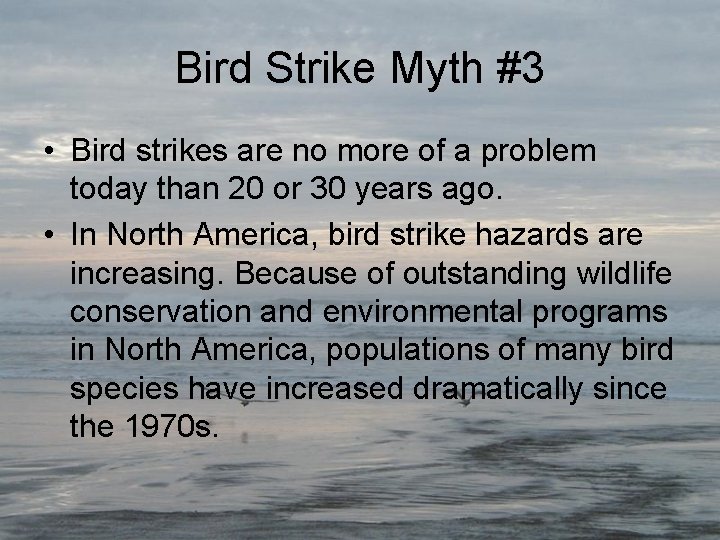 Bird Strike Myth #3

• Bird strikes are no more of a problem today than 20 or 30 years ago.

• In North America, bird strike hazards are increasing. Because of outstanding wildlife conservation and environmental programs in North America, populations of many bird species have increased dramatically since the 1970s.